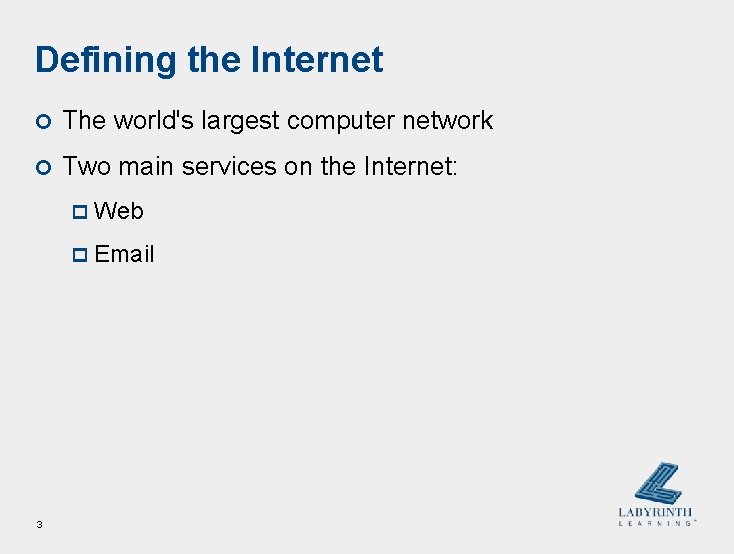 Defining the Internet

The world's largest computer network

Two main services on the Internet:

Web

Email

3

LABYRINTH
LEARNING™